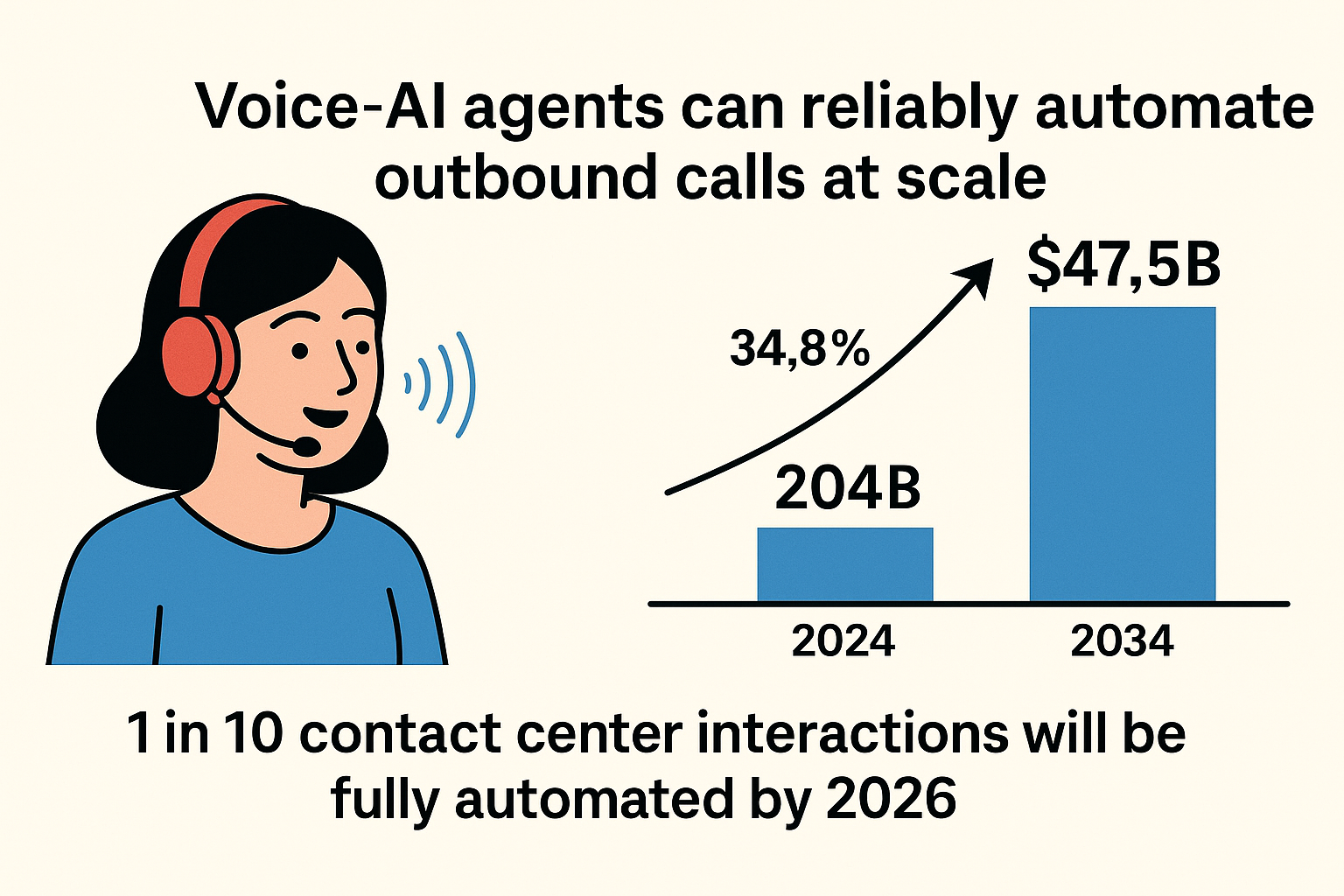 Voice-AI agents can reliably automate outbound calls at scale

34,8%

$47,5B

204B

2024

2034

1 in 10 contact center interactions will be fully automated by 2026